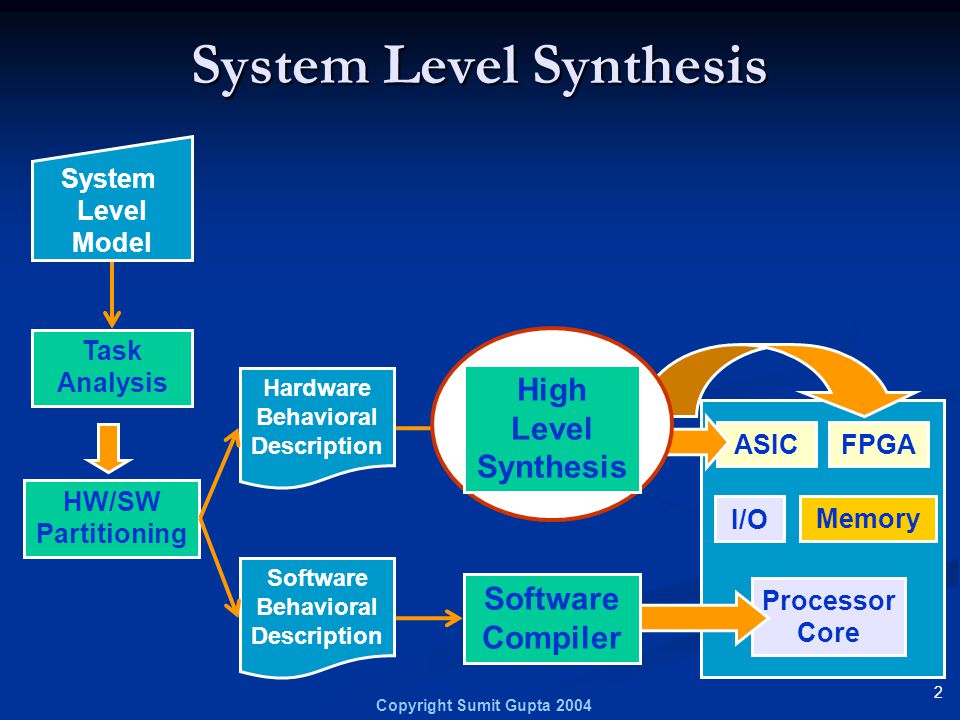 System Level Synthesis

System Level Model

Task Analysis

HW/SW Partitioning

Hardware Behavioral Description

Software Behavioral Description

High Level Synthesis

Software Compiler

ASIC

FPGA

I/O

Memory

Processor Core

Copyright Sumit Gupta 2004

2